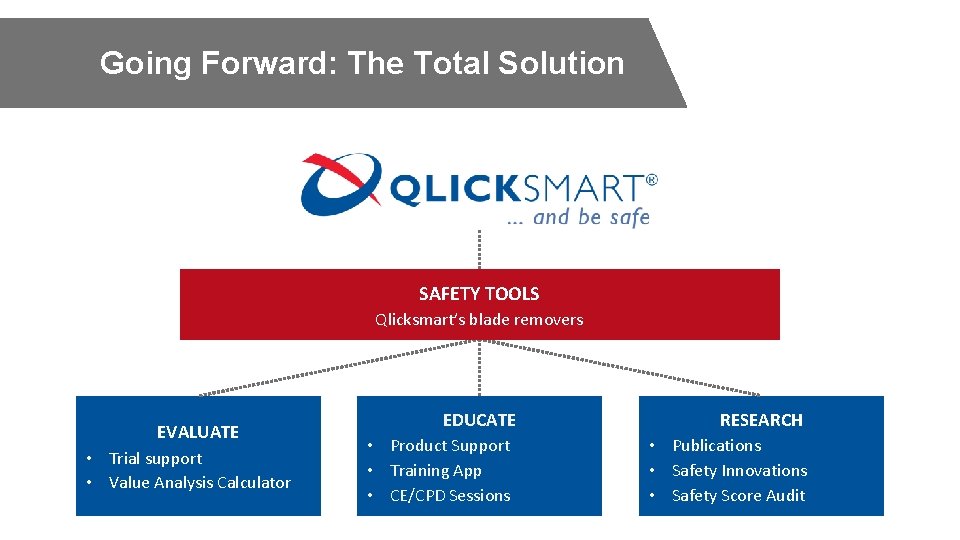 Going Forward: The Total Solution

QLICKSMART®
... and be safe

SAFETY TOOLS
Qlicksmart's blade removers

EVALUATE
• Trial support
• Value Analysis Calculator

EDUCATE
• Product Support
• Training App
• CE/CPD Sessions

RESEARCH
• Publications
• Safety Innovations
• Safety Score Audit